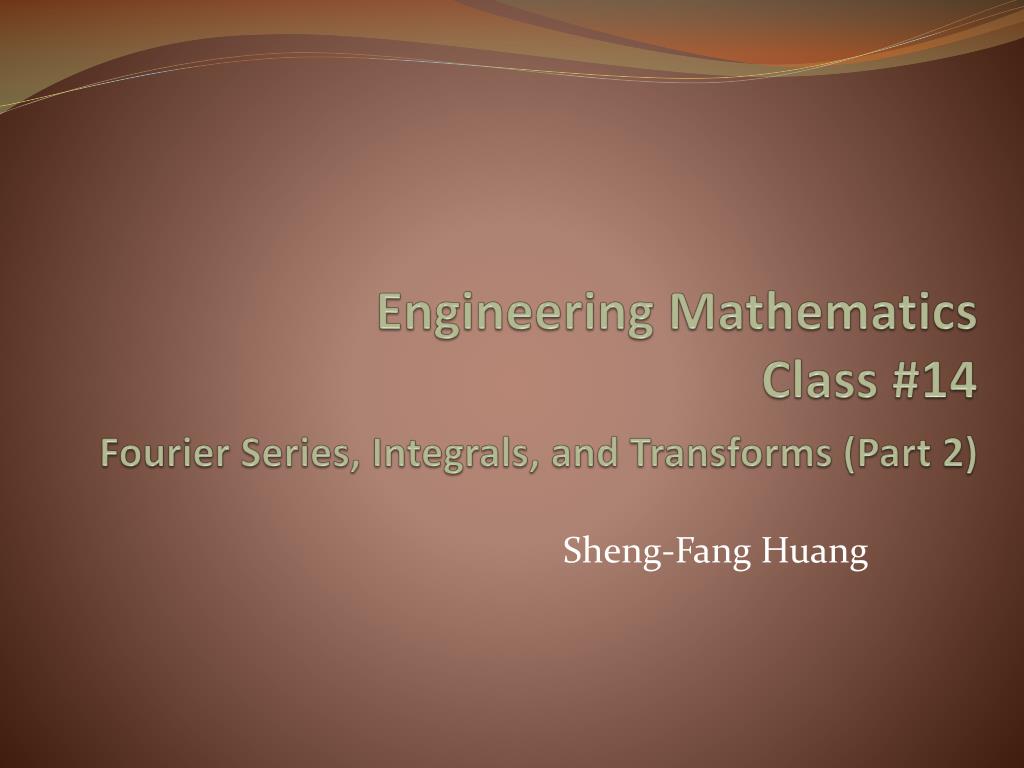 Engineering Mathematics
Class #14
Fourier Series, Integrals, and Transforms (Part 2)

Sheng-Fang Huang